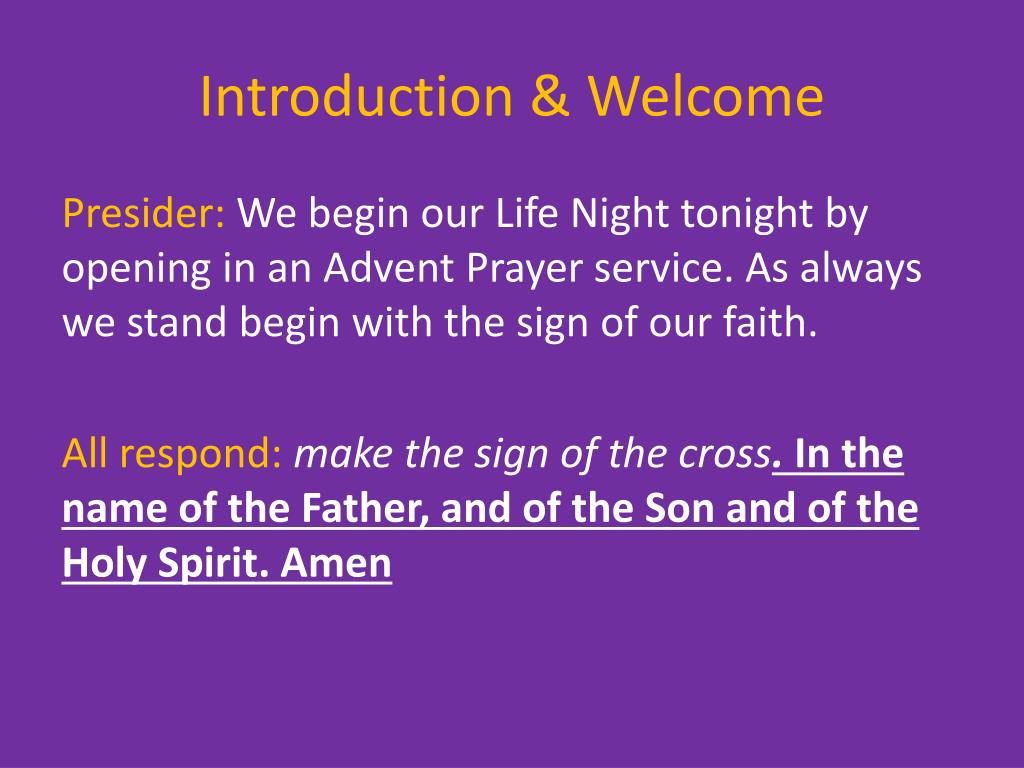 Introduction & Welcome

Presider: We begin our Life Night tonight by opening in an Advent Prayer service. As always we stand begin with the sign of our faith.

All respond: make the sign of the cross. In the name of the Father, and of the Son and of the Holy Spirit. Amen